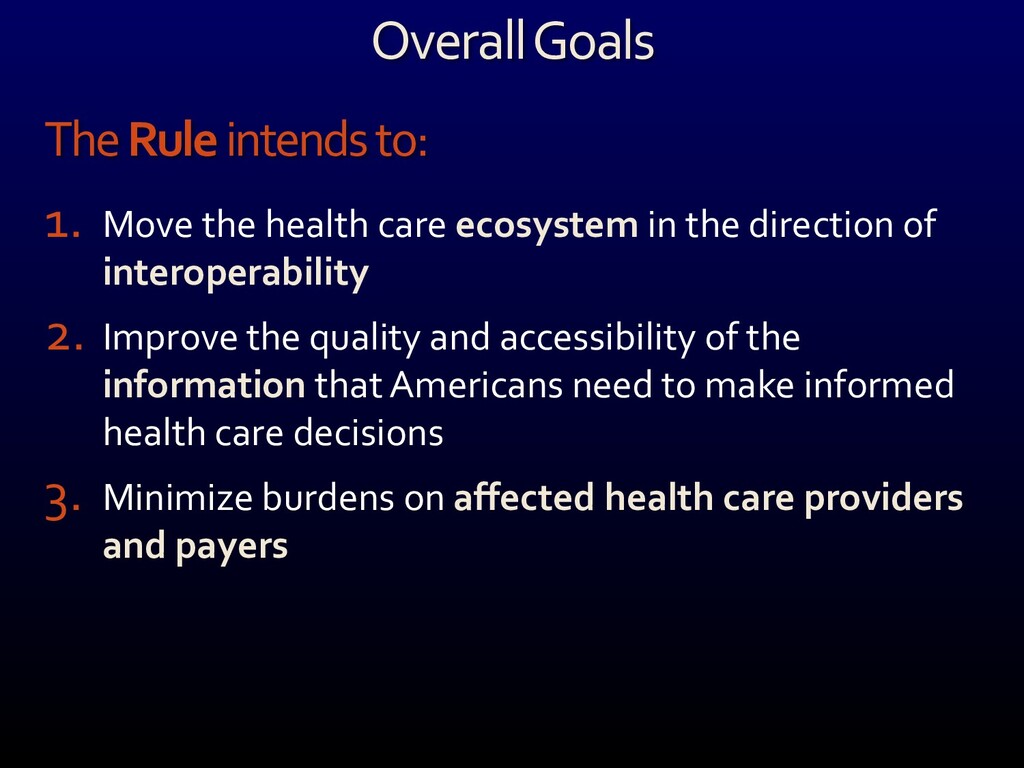 Overall Goals

The Rule intends to:

1. Move the health care ecosystem in the direction of interoperability

2. Improve the quality and accessibility of the information that Americans need to make informed health care decisions

3. Minimize burdens on affected health care providers and payers